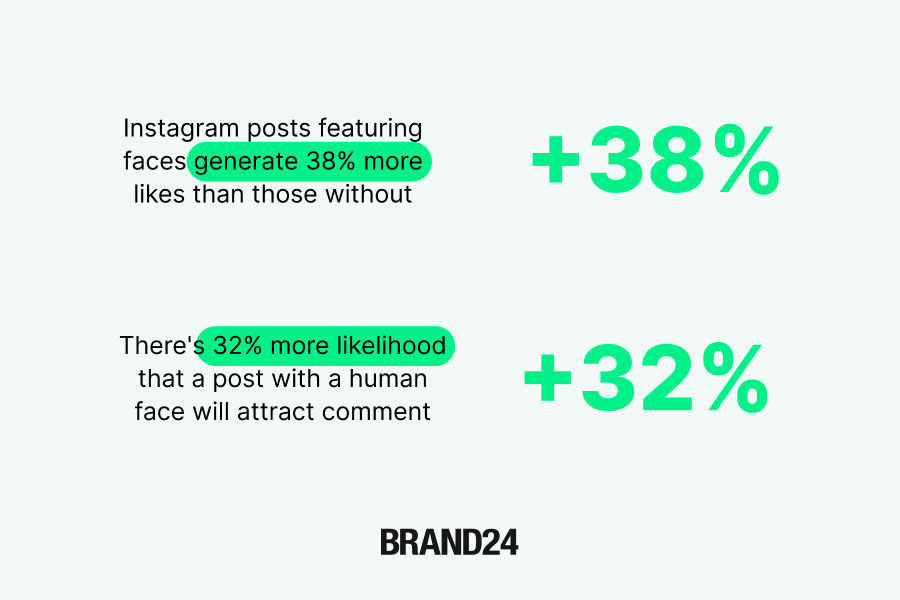 Instagram posts featuring faces generate 38% more likes than those without

+38%

There's 32% more likelihood that a post with a human face will attract comment

+32%

BRAND24